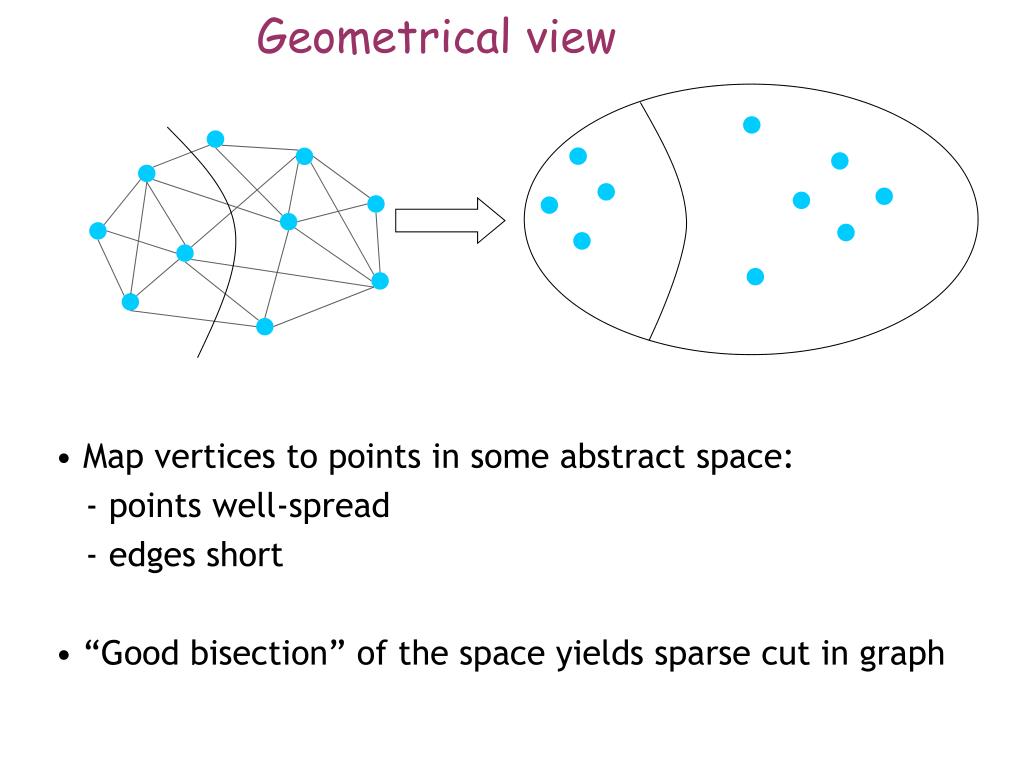 Geometrical view

• Map vertices to points in some abstract space:
- points well-spread
- edges short

• “Good bisection” of the space yields sparse cut in graph